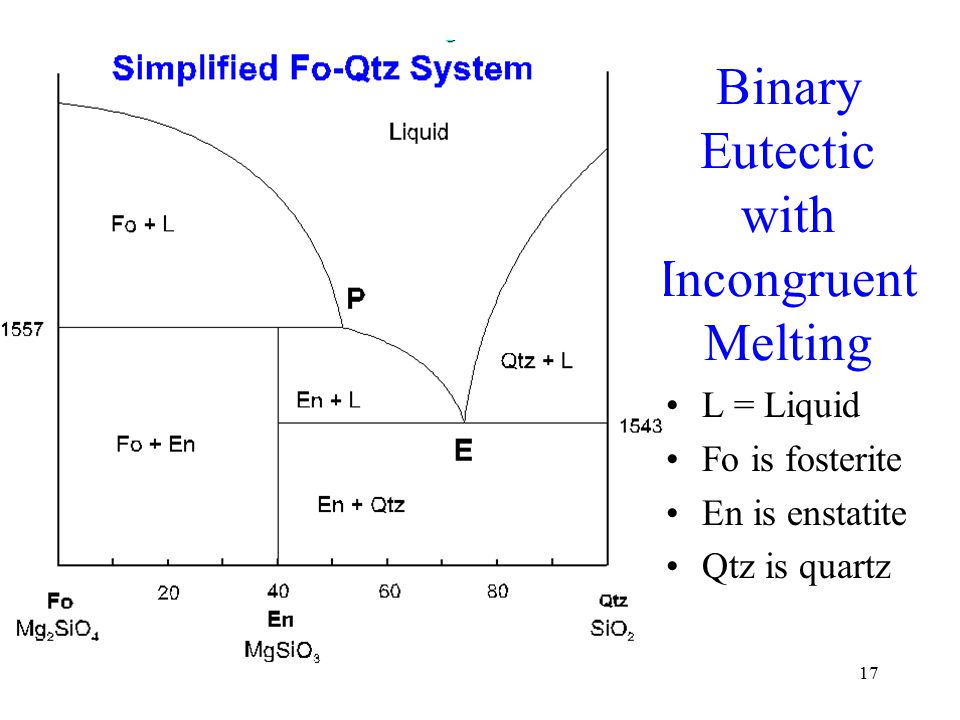 Simplified Fo-Qtz System

Liquid

Fo + L

P

1557

Qtz + L

En + L

1543

Fo + En

E

En + Qtz

20 40 60 80

Fo
$Mg_2SiO_4$

En
$MgSiO_3$

Qtz
$SiO_2$

Binary Eutectic with Incongruent Melting

• L = Liquid
• Fo is fosterite
• En is enstatite
• Qtz is quartz

17